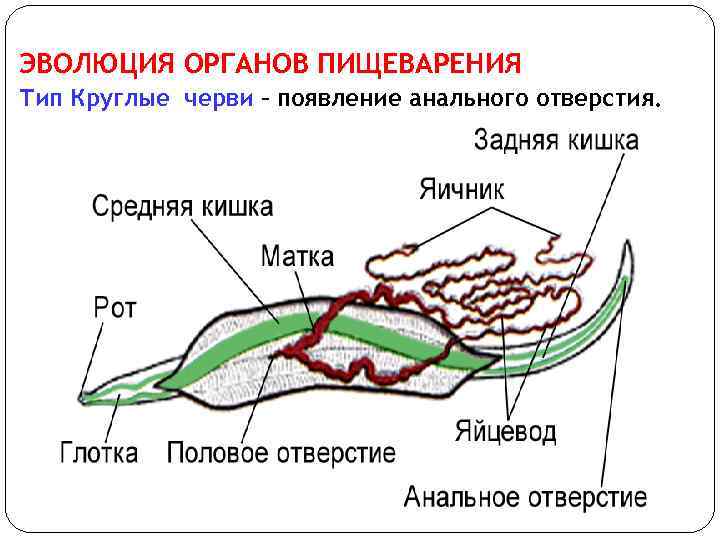 ЭВОЛЮЦИЯ ОРГАНОВ ПИЩЕВАРЕНИЯ
Тип Круглые черви – появление анального отверстия.

Задняя кишка
Яичник
Средняя кишка
Матка
Рот
Глотка
Половое отверстие
Яйцевод
Анальное отверстие